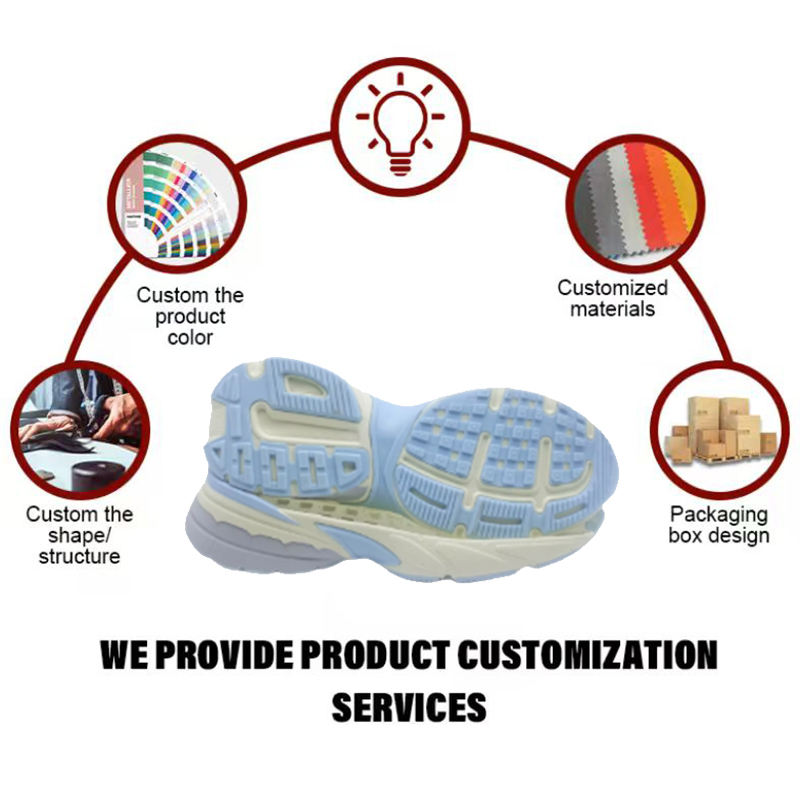 Custom the product color

Customized materials

Custom the shape/ structure

Packaging box design

WE PROVIDE PRODUCT CUSTOMIZATION SERVICES